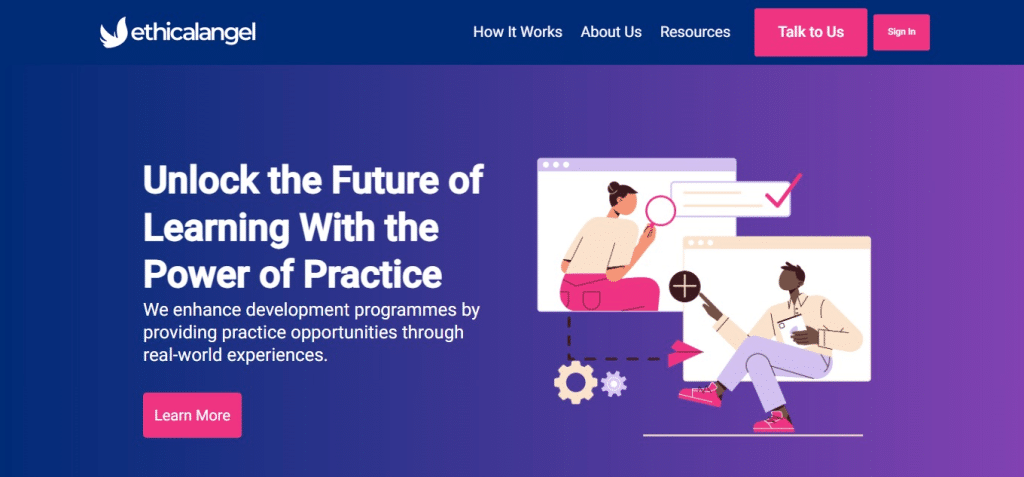 ethicalangel

How It Works About Us Resources Talk to Us Sign In

Unlock the Future of Learning With the Power of Practice

We enhance development programmes by providing practice opportunities through real-world experiences.

Learn More